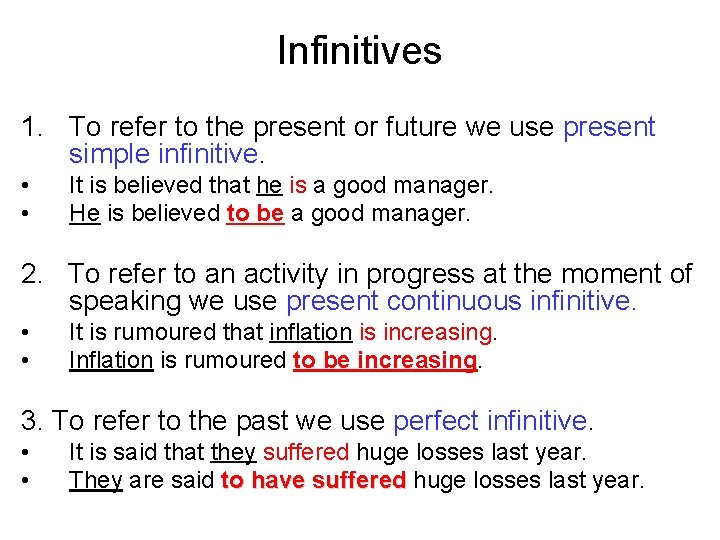 Infinitives

1. To refer to the present or future we use present simple infinitive.
• It is believed that he is a good manager.
• He is believed to be a good manager.

2. To refer to an activity in progress at the moment of speaking we use present continuous infinitive.
• It is rumoured that inflation is increasing.
• Inflation is rumoured to be increasing.

3. To refer to the past we use perfect infinitive.
• It is said that they suffered huge losses last year.
• They are said to have suffered huge losses last year.